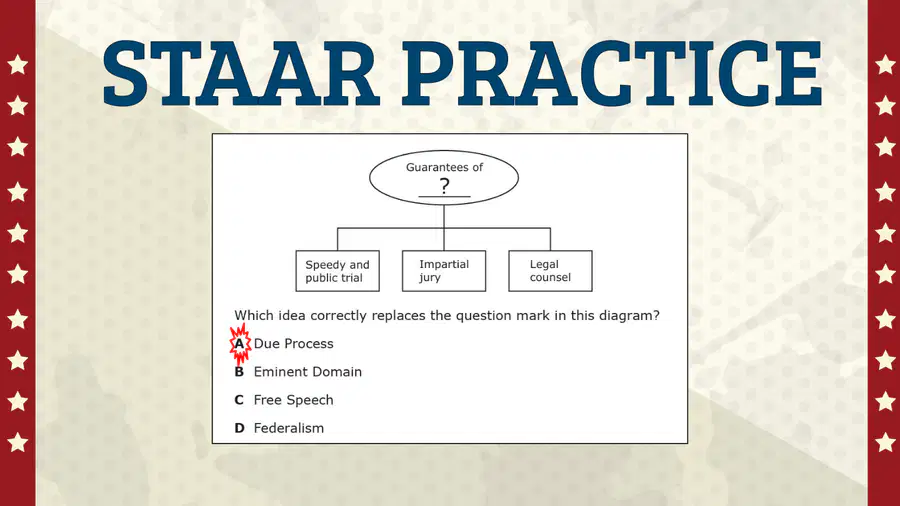 STAAR PRACTICE

Guarantees of
?

Speedy and public trial

Impartial jury

Legal counsel

Which idea correctly replaces the question mark in this diagram?

A Due Process

B Eminent Domain

C Free Speech

D Federalism